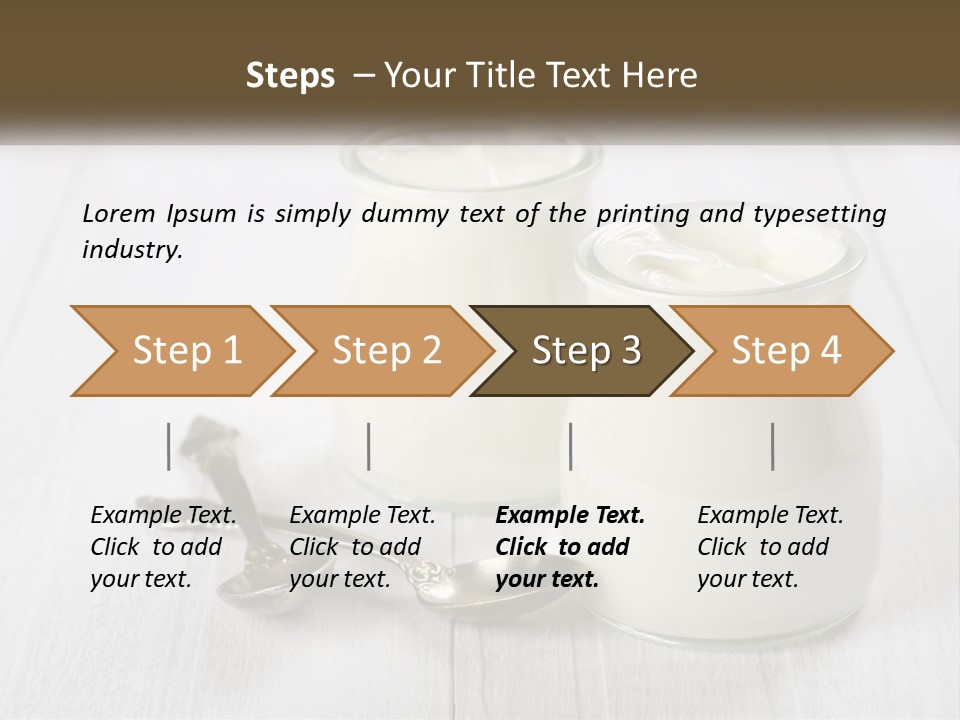 Steps – Your Title Text Here

Lorem Ipsum is simply dummy text of the printing and typesetting industry.

Step 1

Step 2

Step 3

Step 4

Example Text. Click to add your text.

Example Text. Click to add your text.

Example Text. Click to add your text.

Example Text. Click to add your text.